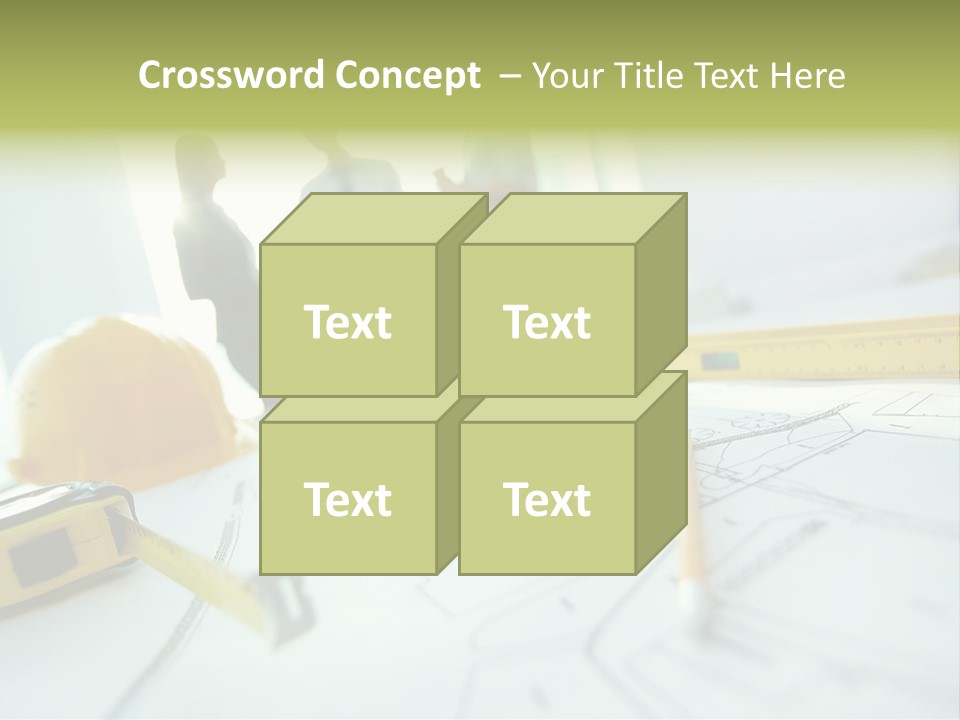 Crossword Concept – Your Title Text Here

Text

Text

Text

Text